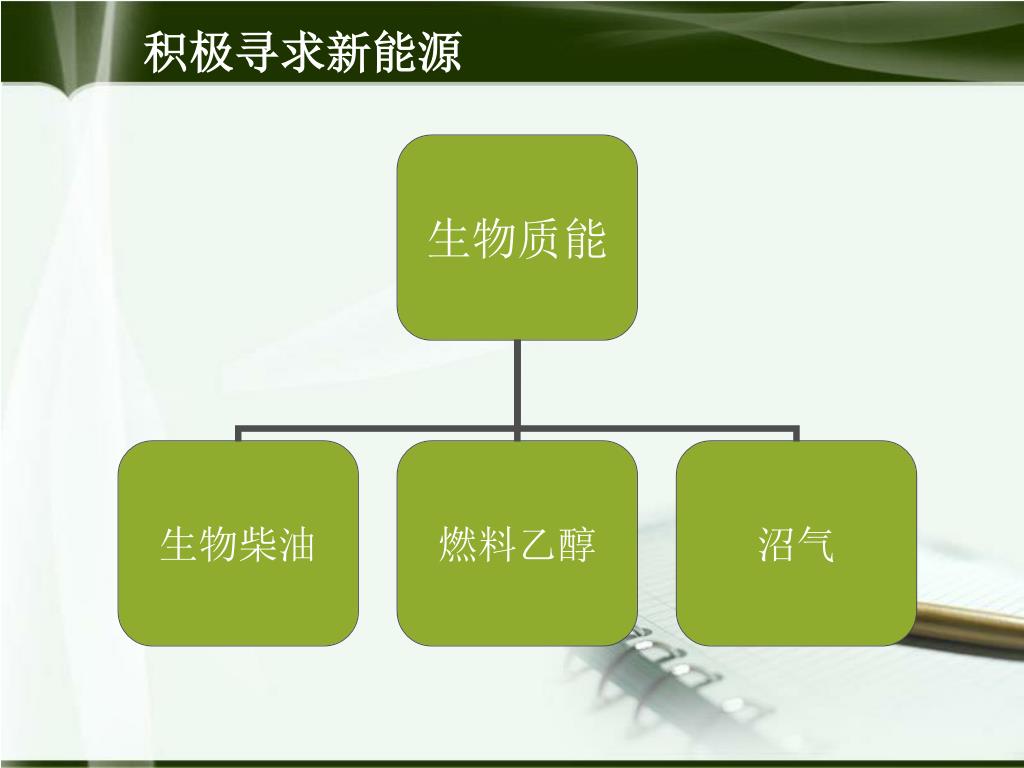 积极寻求新能源

生物质能

生物柴油

燃料乙醇

沼气